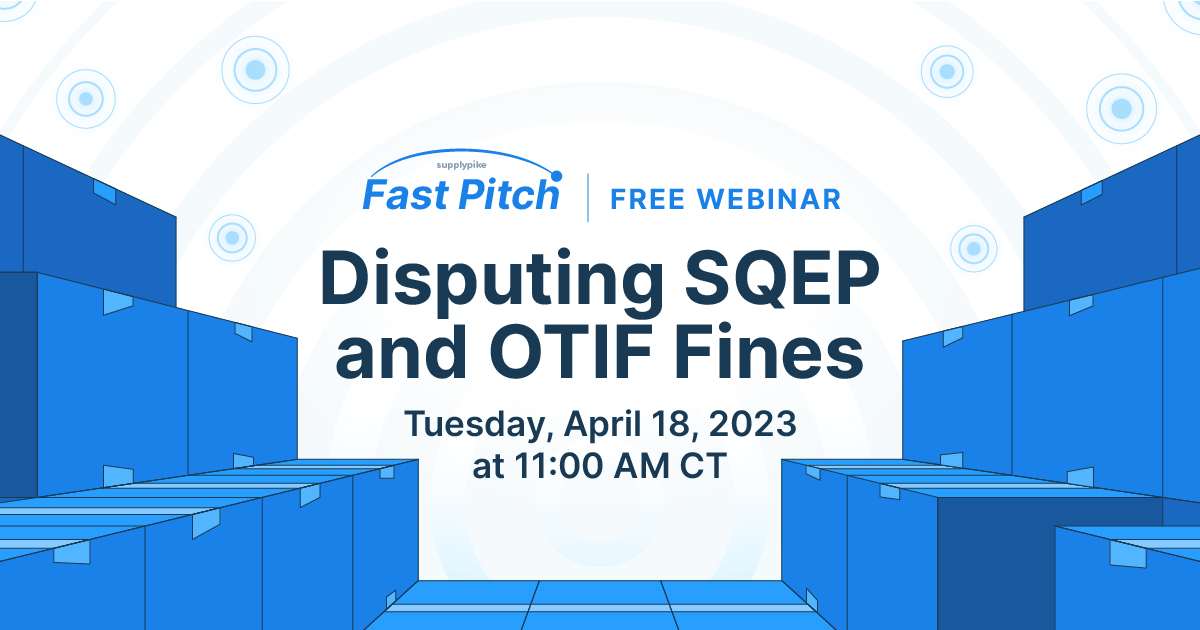 supplypike
Fast Pitch | FREE WEBINAR

Disputing SQEP and OTIF Fines

Tuesday, April 18, 2023 at 11:00 AM CT